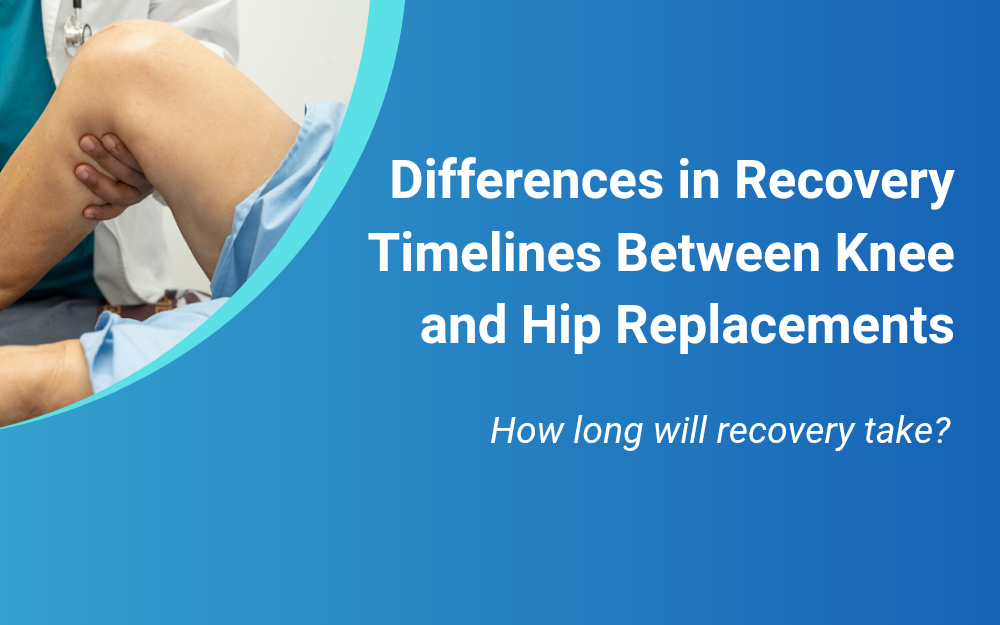 Differences in Recovery Timelines Between Knee and Hip Replacements

How long will recovery take?